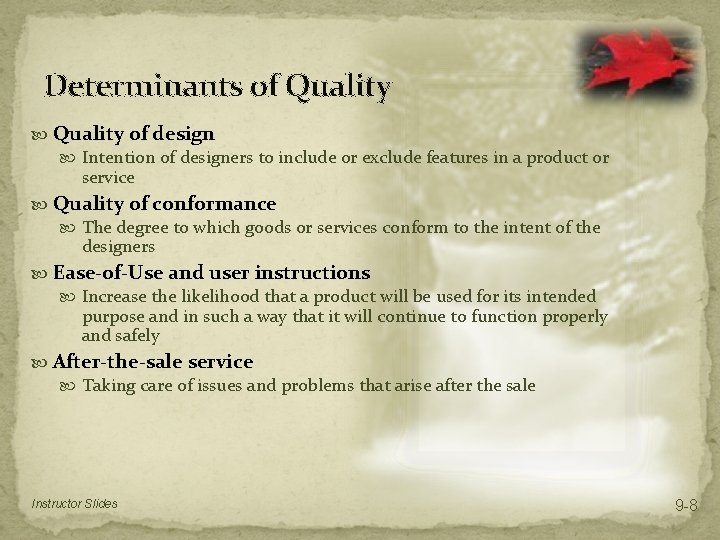 Determinants of Quality

Quality of design

Intention of designers to include or exclude features in a product or service

Quality of conformance

The degree to which goods or services conform to the intent of the designers

Ease-of-Use and user instructions

Increase the likelihood that a product will be used for its intended purpose and in such a way that it will continue to function properly and safely

After-the-sale service

Taking care of issues and problems that arise after the sale

Instructor Slides

9-8